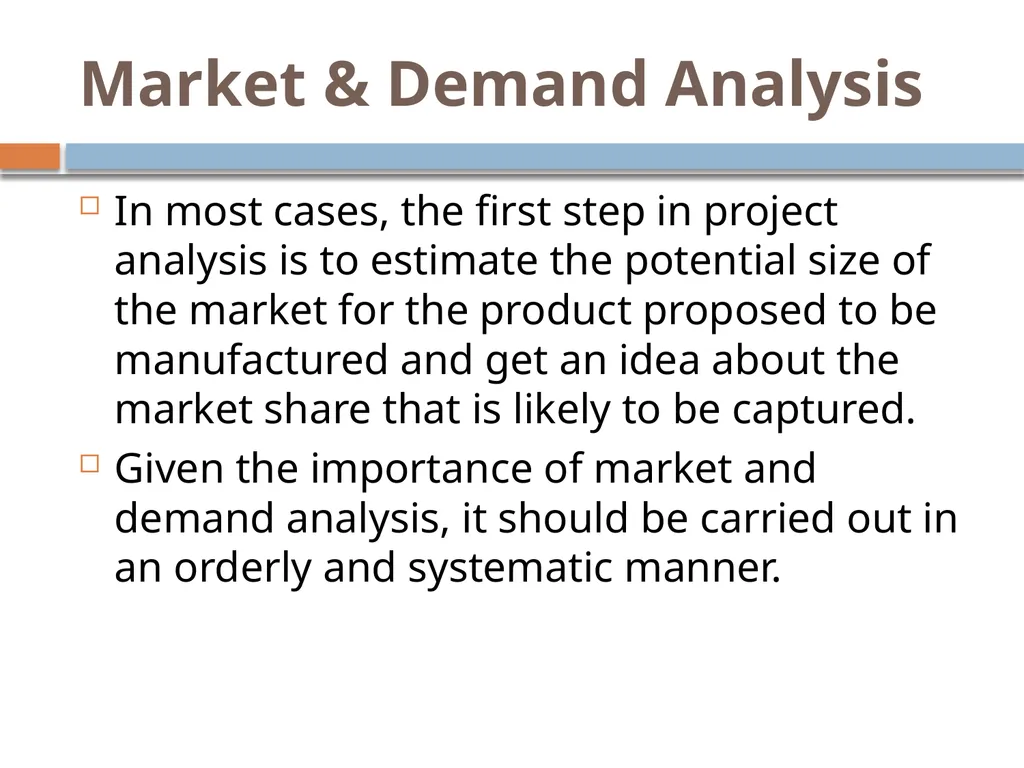 Market & Demand Analysis

In most cases, the first step in project analysis is to estimate the potential size of the market for the product proposed to be manufactured and get an idea about the market share that is likely to be captured.

Given the importance of market and demand analysis, it should be carried out in an orderly and systematic manner.